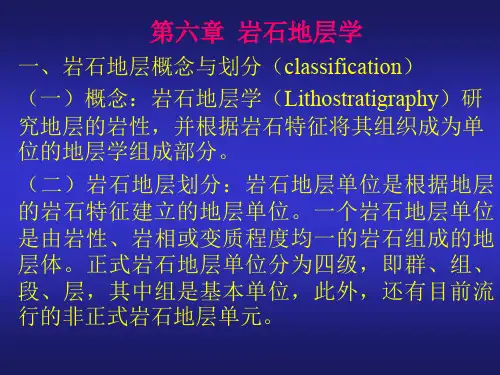 第六章 岩石地层学

一、岩石地层概念与划分（classification）

（一）概念：岩石地层学（Lithostratigraphy）研究地层的岩性，并根据岩石特征将其组织成为单位的地层学组成部分。

（二）岩石地层划分：岩石地层单位是根据地层的岩石特征建立的地层单位。一个岩石地层单位是由岩性、岩相或变质程度均一的岩石组成的地层体。正式岩石地层单位分为四级，即群、组、段、层，其中组是基本单位，此外，还有目前流行的非正式岩石地层单元。